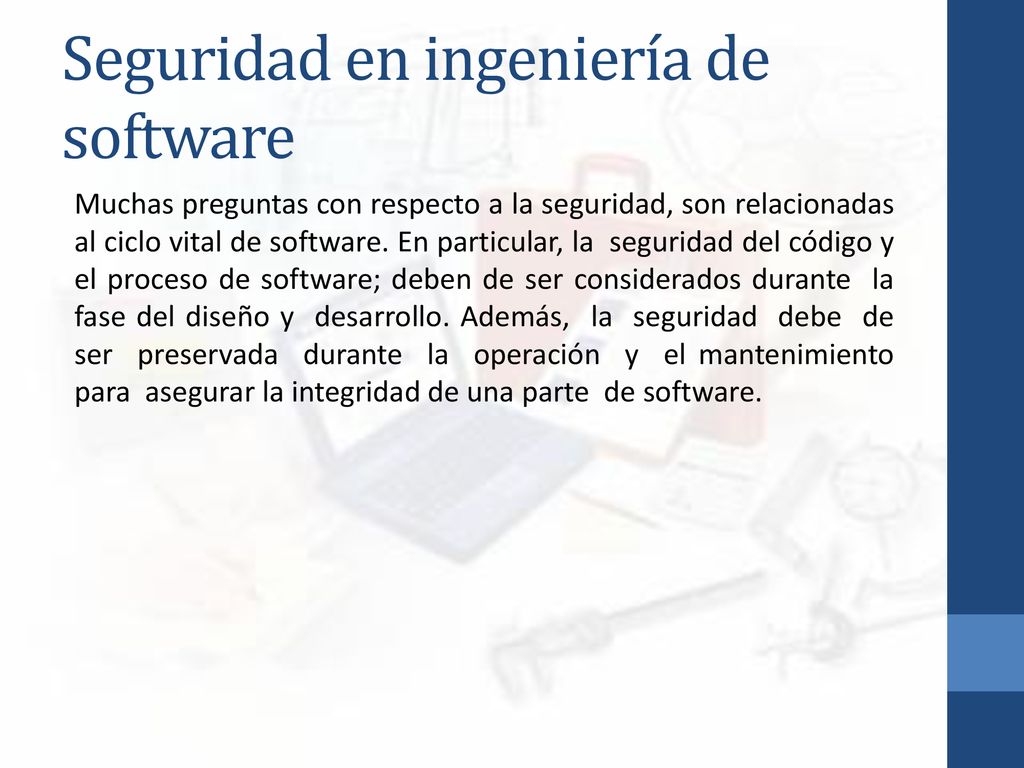 Seguridad en ingeniería de software

Muchas preguntas con respecto a la seguridad, son relacionadas al ciclo vital de software. En particular, la seguridad del código y el proceso de software; deben de ser considerados durante la fase del diseño y desarrollo. Además, la seguridad debe de ser preservada durante la operación y el mantenimiento para asegurar la integridad de una parte de software.